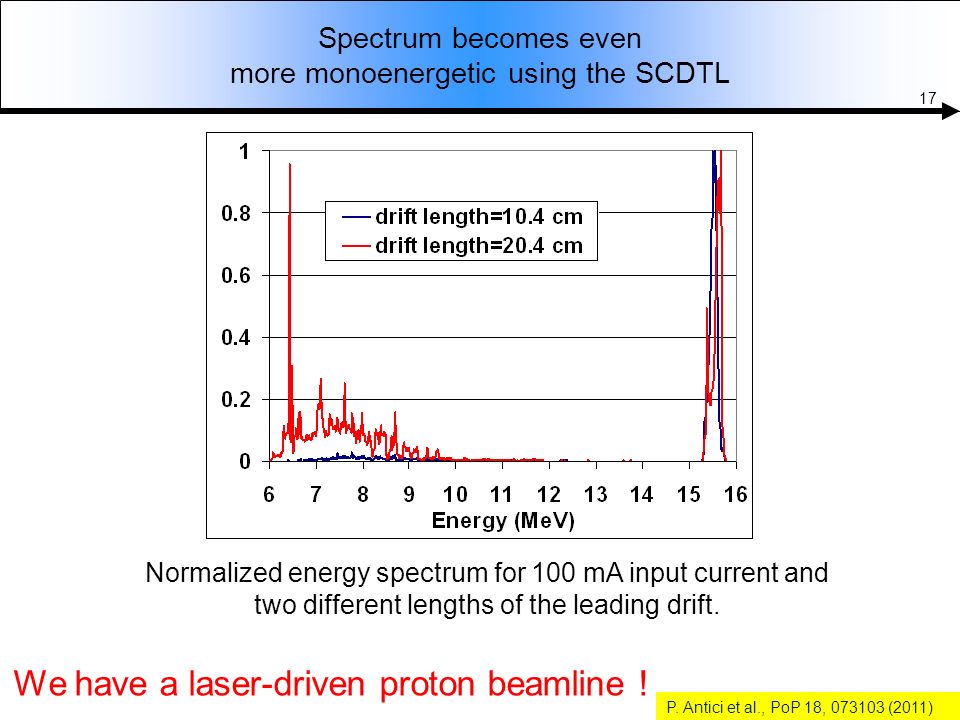 Spectrum becomes even
more monoenergetic using the SCDTL

17

1
0.8
0.6
0.4
0.2
0

drift length=10.4 cm
drift length=20.4 cm

6 7 8 9 10 11 12 13 14 15 16
Energy (MeV)

Normalized energy spectrum for 100 mA input current and two different lengths of the leading drift.

We have a laser-driven proton beamline !

P. Antici et al., PoP 18, 073103 (2011)